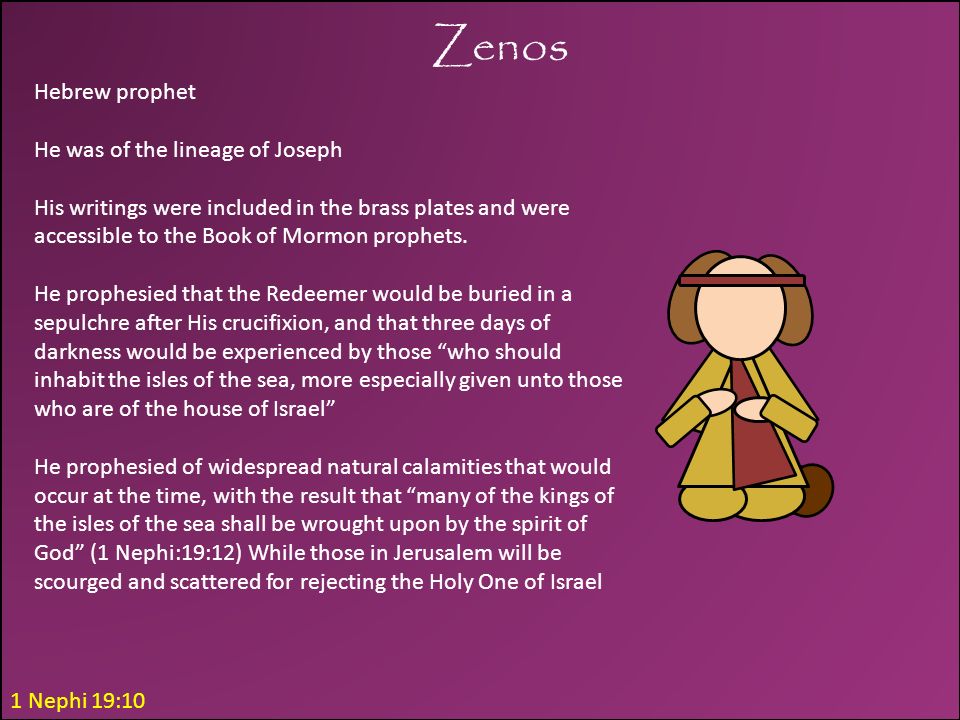 Zenos

Hebrew prophet

He was of the lineage of Joseph

His writings were included in the brass plates and were accessible to the Book of Mormon prophets.

He prophesied that the Redeemer would be buried in a sepulchre after His crucifixion, and that three days of darkness would be experienced by those “who should inhabit the isles of the sea, more especially given unto those who are of the house of Israel”

He prophesied of widespread natural calamities that would occur at the time, with the result that “many of the kings of the isles of the sea shall be wrought upon by the spirit of God” (1 Nephi:19:12) While those in Jerusalem will be scourged and scattered for rejecting the Holy One of Israel

1 Nephi 19:10